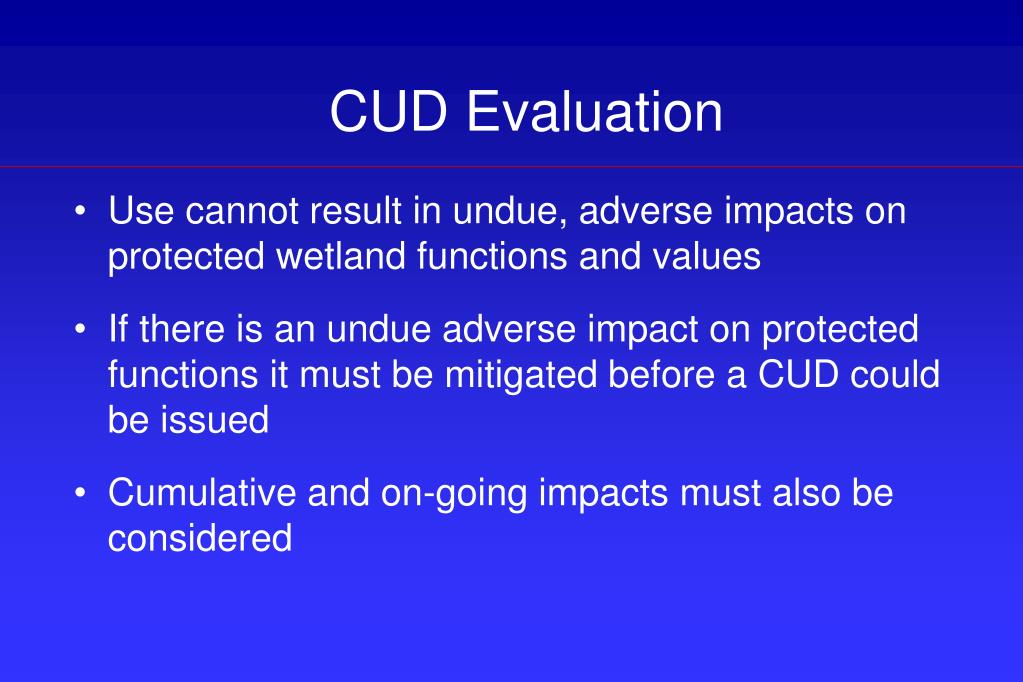 CUD Evaluation

• Use cannot result in undue, adverse impacts on protected wetland functions and values

• If there is an undue adverse impact on protected functions it must be mitigated before a CUD could be issued

• Cumulative and on-going impacts must also be considered